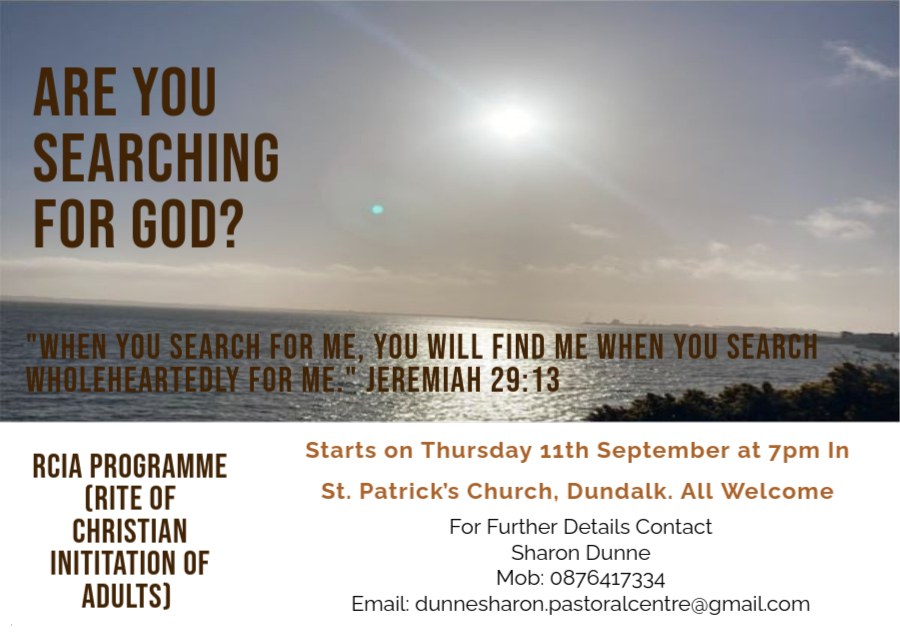 ARE YOU SEARCHING FOR GOD?

"WHEN YOU SEARCH FOR ME, YOU WILL FIND ME WHEN YOU SEARCH WHOLEHEARTEDLY FOR ME." JEREMIAH 29:13

RCIA PROGRAMME (RITE OF CHRISTIAN INITITATION OF ADULTS)

Starts on Thursday 11th September at 7pm In St. Patrick's Church, Dundalk. All Welcome

For Further Details Contact
Sharon Dunne
Mob: 0876417334
Email: dunnesharon.pastoralcentre@gmail.com